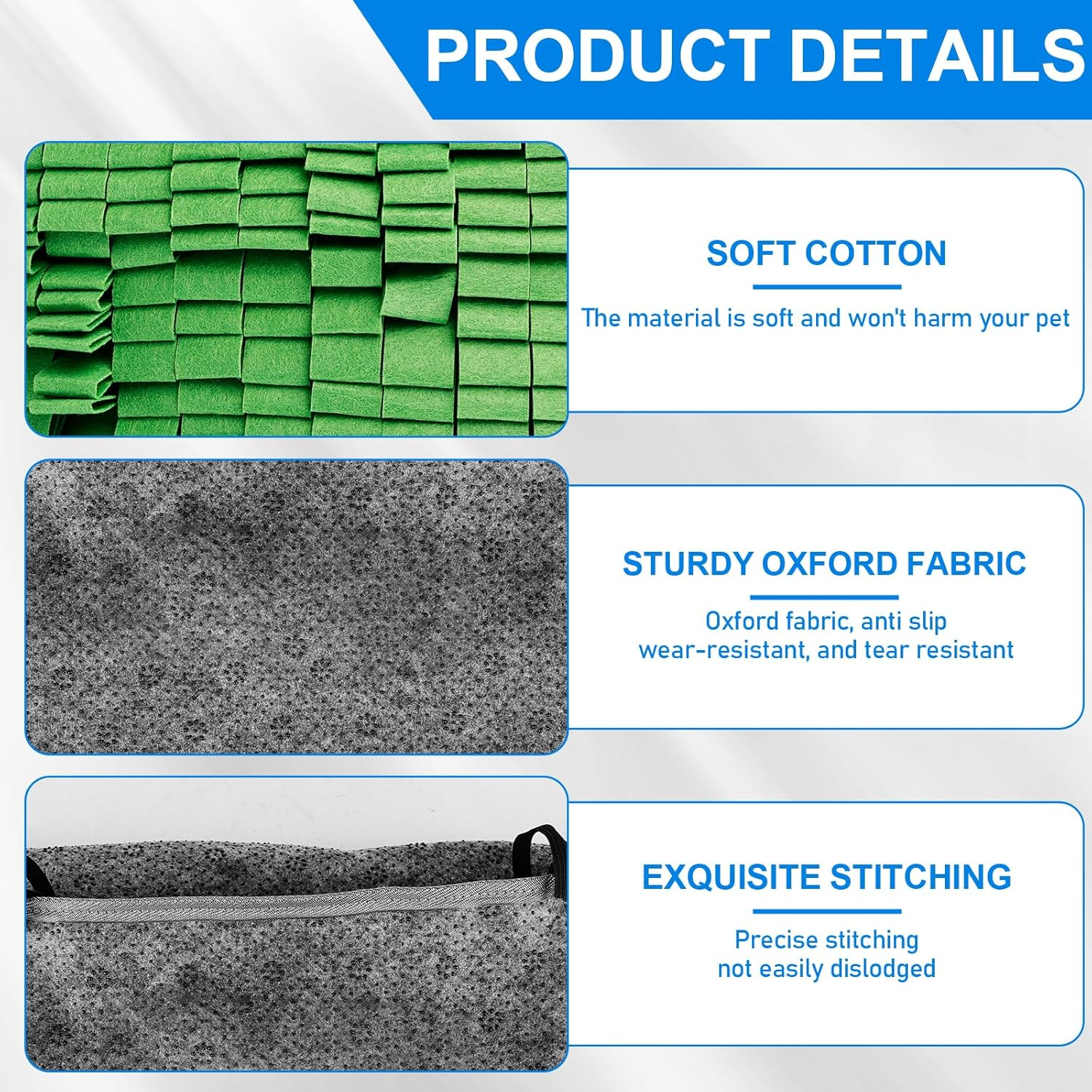 PRODUCT DETAILS

SOFT COTTON

The material is soft and won't harm your pet

STURDY OXFORD FABRIC

Oxford fabric, anti slip wear-resistant, and tear resistant

EXQUISITE STITCHING

Precise stitching not easily dislodged